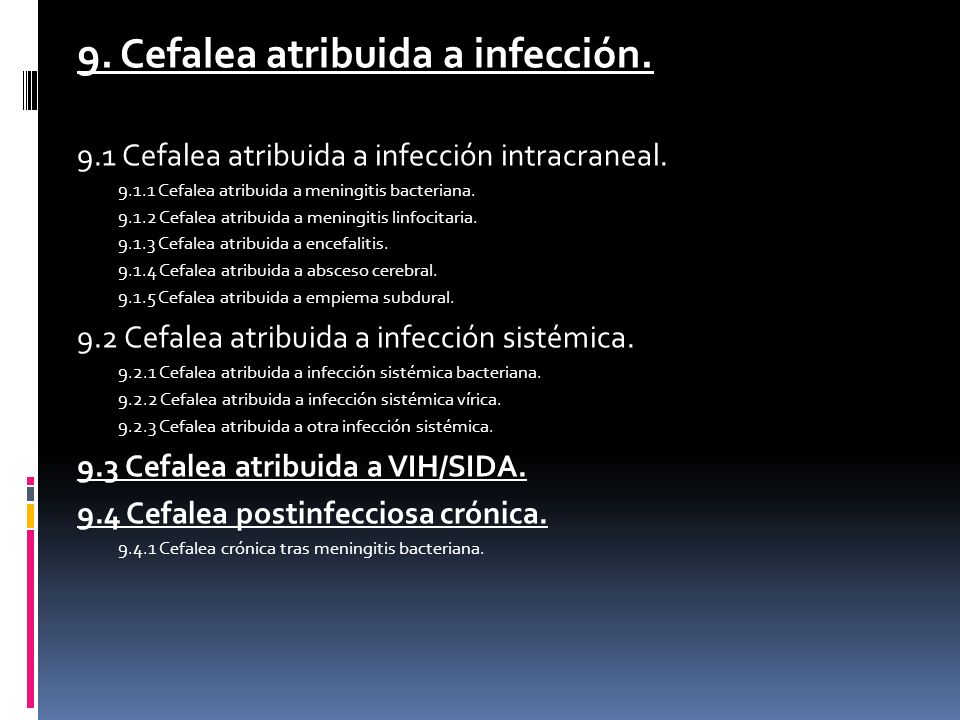 9. Cefalea atribuida a infección.

9.1 Cefalea atribuida a infección intracraneal.

9.1.1 Cefalea atribuida a meningitis bacteriana.

9.1.2 Cefalea atribuida a meningitis linfocitaria.

9.1.3 Cefalea atribuida a encefalitis.

9.1.4 Cefalea atribuida a absceso cerebral.

9.1.5 Cefalea atribuida a empiema subdural.

9.2 Cefalea atribuida a infección sistémica.

9.2.1 Cefalea atribuida a infección sistémica bacteriana.

9.2.2 Cefalea atribuida a infección sistémica vírica.

9.2.3 Cefalea atribuida a otra infección sistémica.

9.3 Cefalea atribuida a VIH/SIDA.

9.4 Cefalea postinfecciosa crónica.

9.4.1 Cefalea crónica tras meningitis bacteriana.